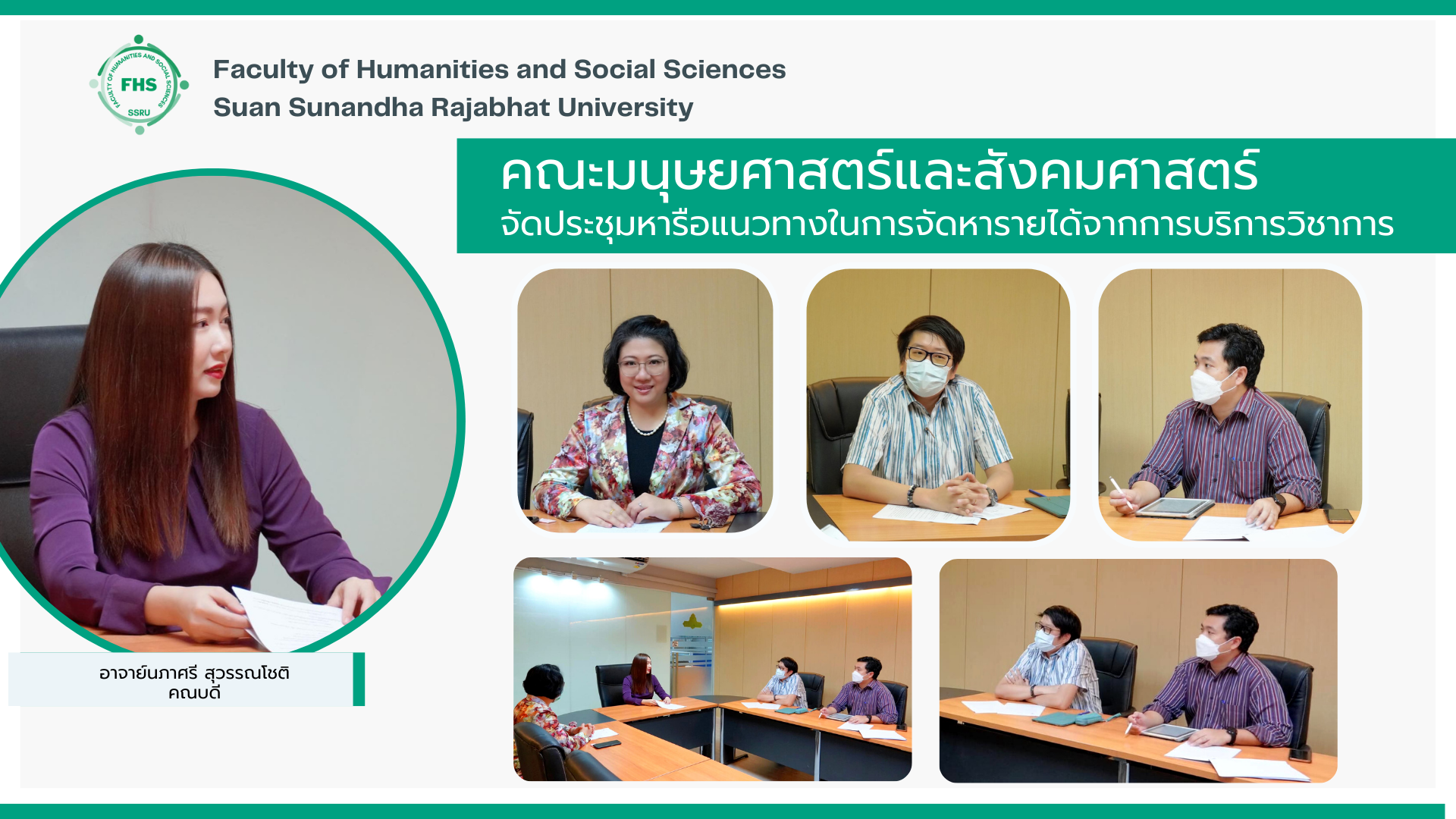 FACULTY OF HUMANITIES AND SOCIAL SCIENCES
FHS
SSRU

Faculty of Humanities and Social Sciences
Suan Sunandha Rajabhat University

คณะมนุษยศาสตร์และสังคมศาสตร์
จัดประชุมหารือแนวทางในการจัดหารายได้จากการบริการวิชาการ

อาจารย์นภาศรี สุวรรณโชติ
คณบดี